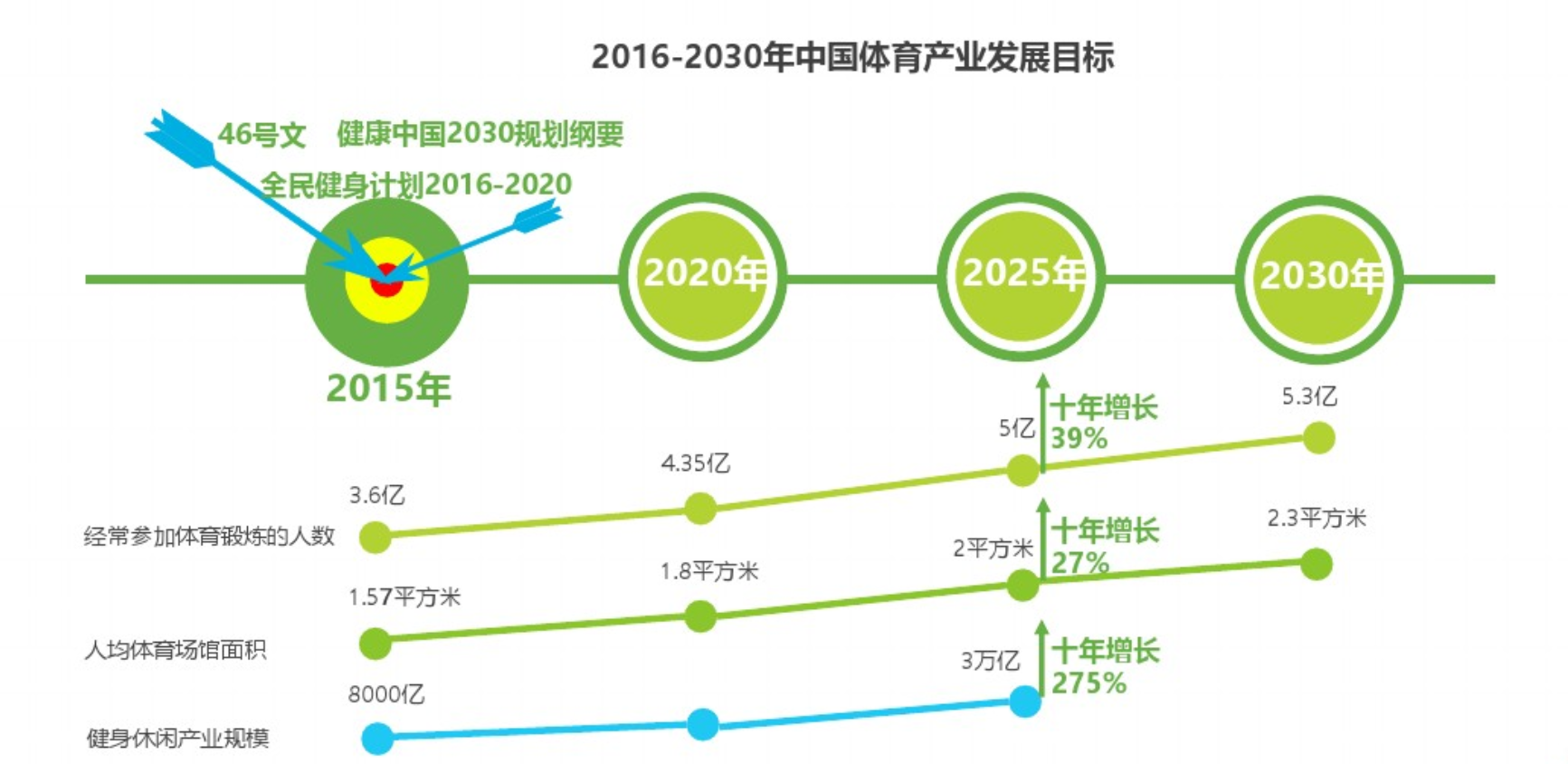 2016-2030年中国体育产业发展目标

46号文 健康中国2030规划纲要

全民健身计划2016-2020

2015年

2020年

2025年

2030年

经常参加体育锻炼的人数

3.6亿

4.35亿

5亿

十年增长 39%

5.3亿

人均体育场馆面积

1.57平方米

1.8平方米

2平方米

十年增长 27%

2.3平方米

健身休闲产业规模

8000亿

3万亿

十年增长 275%